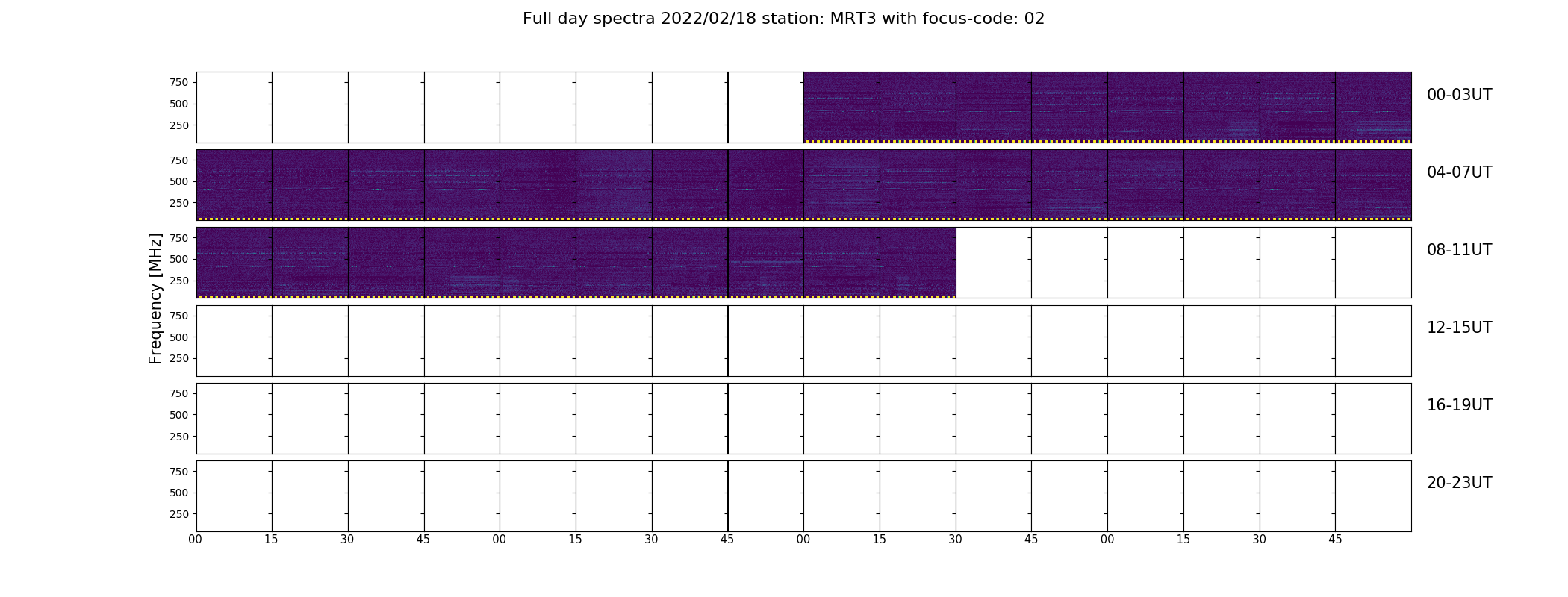 Full day spectra 2022/02/18 station: MRT3 with focus-code: 02

Frequency [MHz]

750
500
250
00-03UT

750
500
250
04-07UT

750
500
250
08-11UT

750
500
250
12-15UT

750
500
250
16-19UT

750
500
250
20-23UT

00 15 30 45 00 15 30 45 00 15 30 45 00 15 30 45